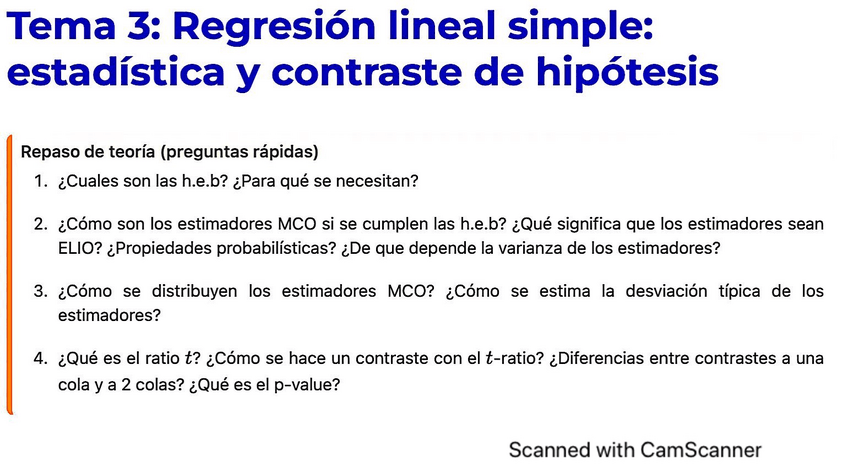 Tema 3: Regresión lineal simple: estadística y contraste de hipótesis

Repaso de teoría (preguntas rápidas)

1. ¿Cuales son las h.e.b? ¿Para qué se necesitan?

2. ¿Cómo son los estimadores MCO si se cumplen las h.e.b? ¿Qué significa que los estimadores sean ELIO? ¿Propiedades probabilísticas? ¿De que depende la varianza de los estimadores?

3. ¿Cómo se distribuyen los estimadores MCO? ¿Cómo se estima la desviación típica de los estimadores?

4. ¿Qué es el ratio $t$? ¿Cómo se hace un contraste con el $t$-ratio? ¿Diferencias entre contrastes a una cola y a 2 colas? ¿Qué es el p-value?

Scanned with CamScanner